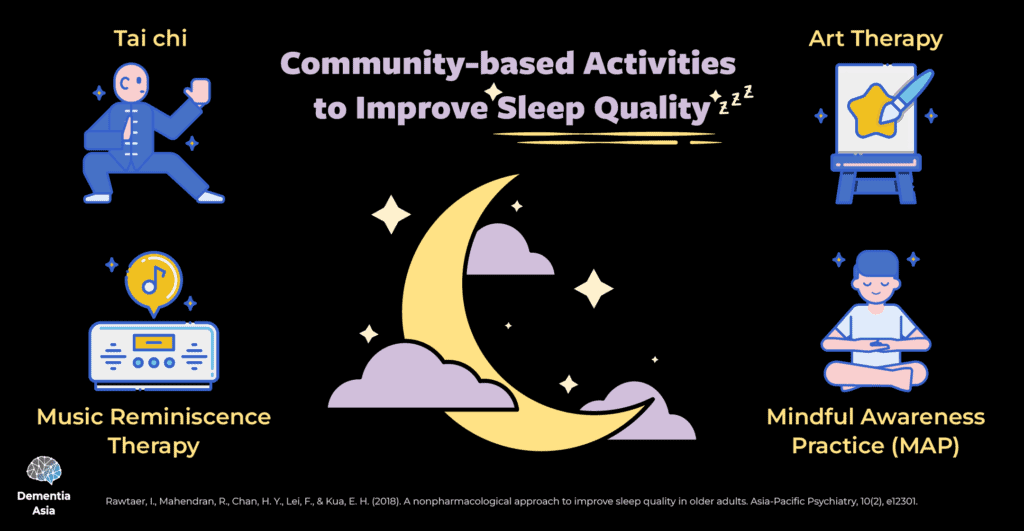 Community-based Activities to Improve Sleep Quality

zzz

Tai chi

Art Therapy

Music Reminiscence Therapy

Mindful Awareness Practice (MAP)

Dementia Asia

Rawtaer, I., Mahendran, R., Chan, H. Y., Lei, F., & Kua, E. H. (2018). A nonpharmacological approach to improve sleep quality in older adults. Asia-Pacific Psychiatry, 10(2), e12301.